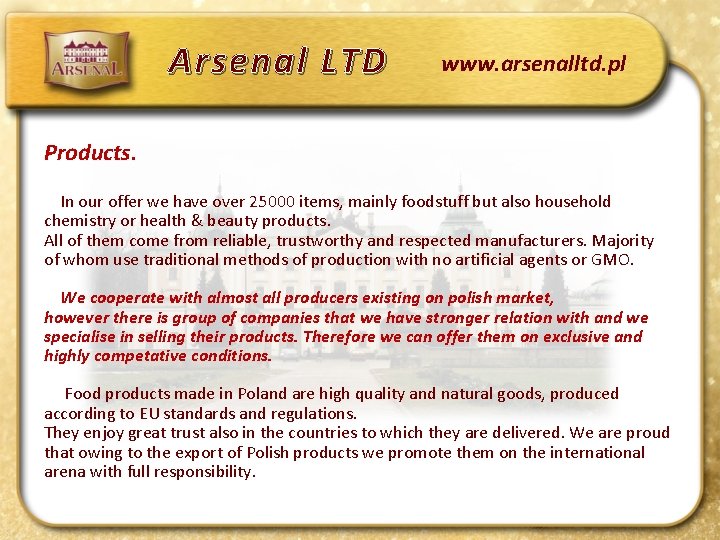 ARSENAL

Arsenal LTD

www.arsenalltd.pl

Products.

In our offer we have over 25000 items, mainly foodstuff but also household chemistry or health & beauty products.
All of them come from reliable, trustworthy and respected manufacturers. Majority of whom use traditional methods of production with no artificial agents or GMO.

We cooperate with almost all producers existing on polish market, however there is group of companies that we have stronger relation with and we specialise in selling their products. Therefore we can offer them on exclusive and highly competative conditions.

Food products made in Poland are high quality and natural goods, produced according to EU standards and regulations.
They enjoy great trust also in the countries to which they are delivered. We are proud that owing to the export of Polish products we promote them on the international arena with full responsibility.